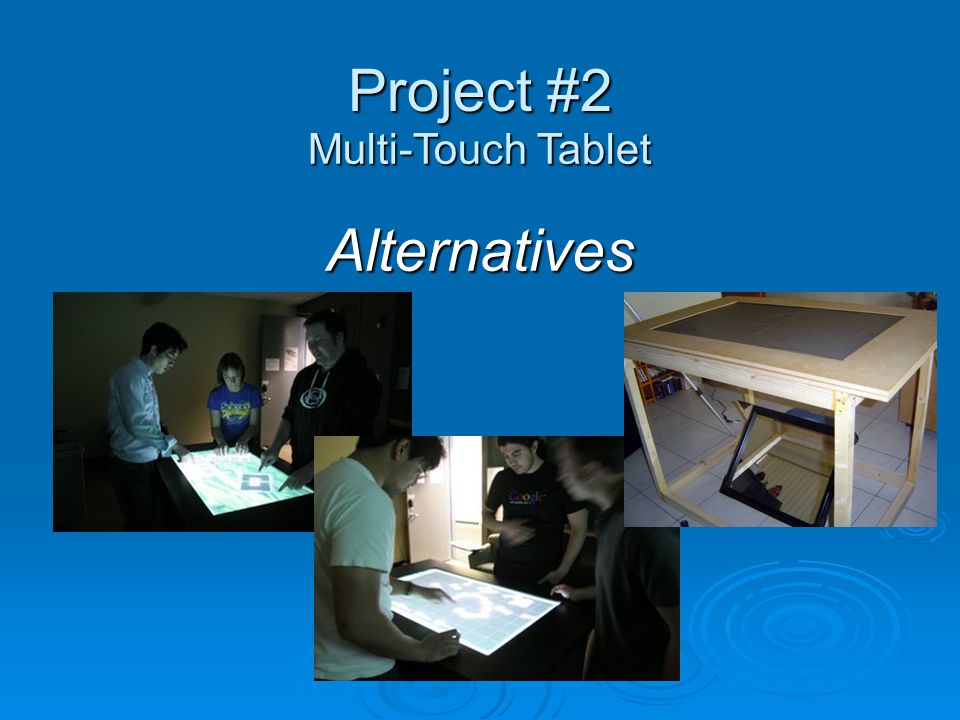 Project #2
Multi-Touch Tablet

Alternatives

Google